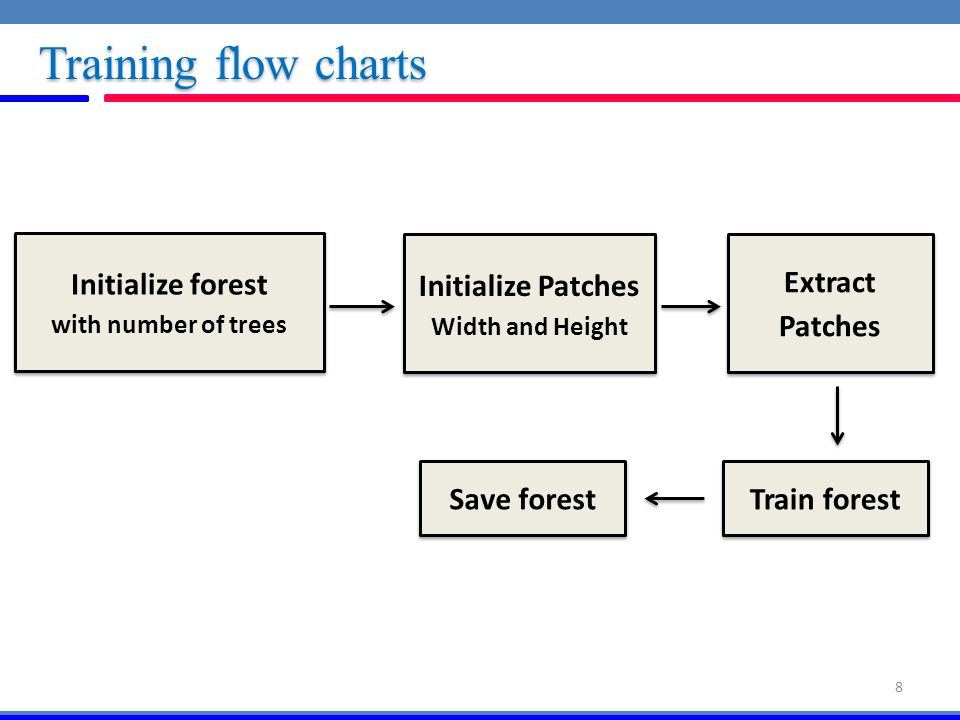 Training flow charts

Initialize forest
with number of trees

Initialize Patches
Width and Height

Extract
Patches

Train forest

Save forest

8